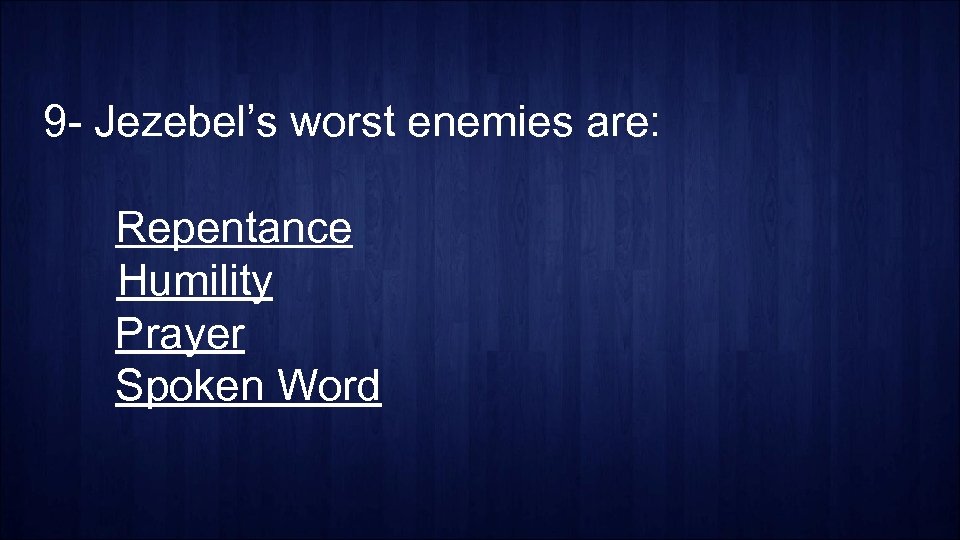 9- Jezebel’s worst enemies are:

Repentance
Humility
Prayer
Spoken Word